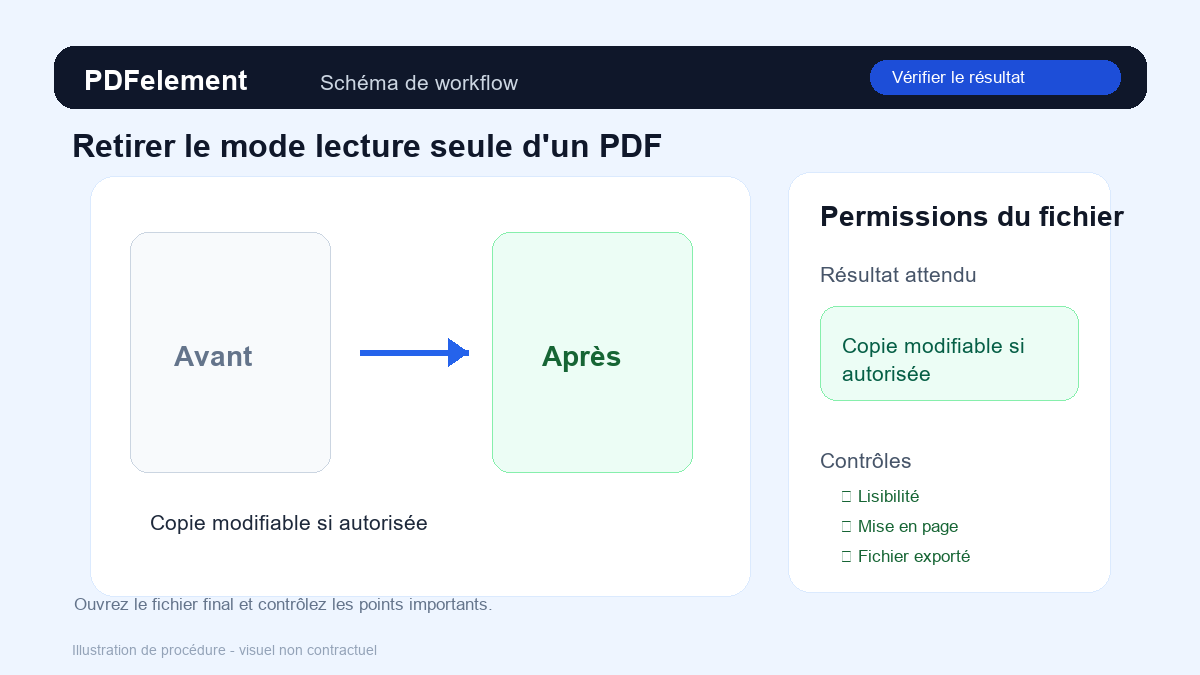 PDFelement
Schéma de workflow
Vérifier le résultat

Retirer le mode lecture seule d'un PDF

Avant
Après

Copie modifiable si autorisée

Permissions du fichier

Résultat attendu

Copie modifiable si autorisée

Contrôles
Lisibilité
Mise en page
Fichier exporté

Ouvrez le fichier final et contrôlez les points importants.

Illustration de procédure - visuel non contractuel